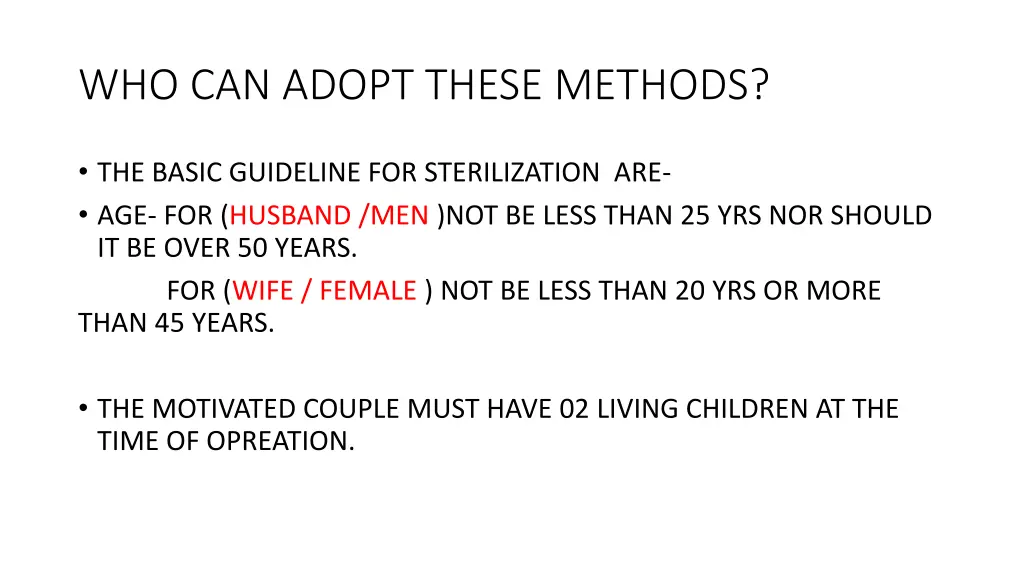 WHO CAN ADOPT THESE METHODS?

• THE BASIC GUIDELINE FOR STERILIZATION ARE-

• AGE- FOR (HUSBAND /MEN )NOT BE LESS THAN 25 YRS NOR SHOULD IT BE OVER 50 YEARS.

FOR (WIFE / FEMALE ) NOT BE LESS THAN 20 YRS OR MORE THAN 45 YEARS.

• THE MOTIVATED COUPLE MUST HAVE 02 LIVING CHILDREN AT THE TIME OF OPREATION.